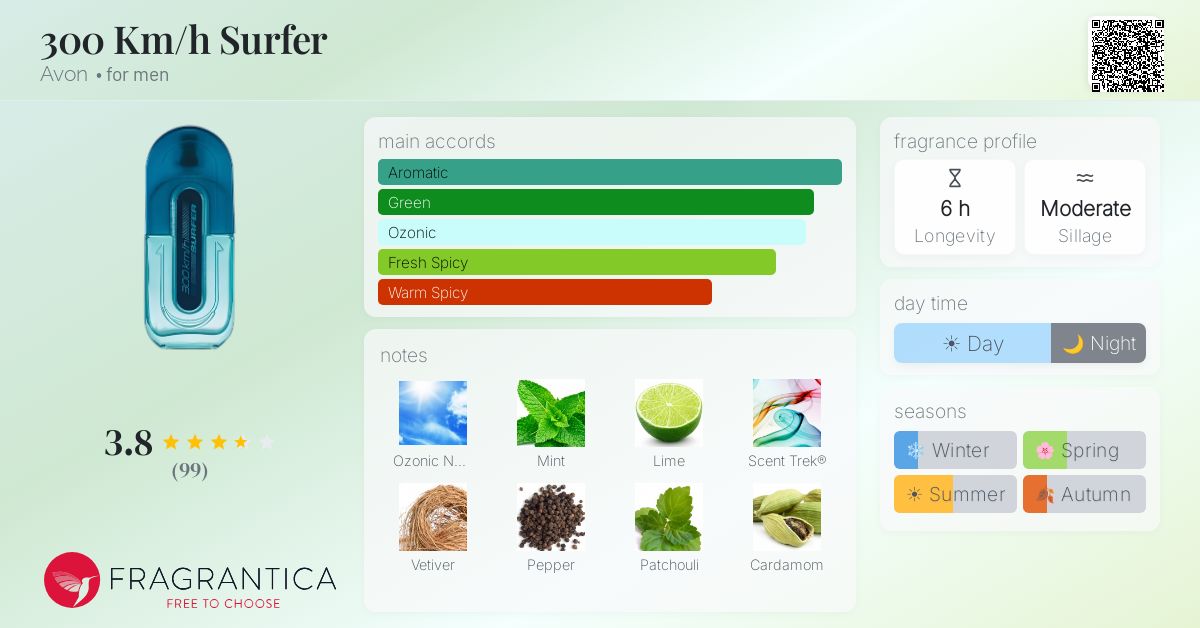 300 Km/h Surfer
Avon • for men

300 km/h SURFER

3.8
(99)

FRAGRANTICA
FREE TO CHOOSE

main accords
Aromatic
Green
Ozonic
Fresh Spicy
Warm Spicy

notes
Ozonic N...
Mint
Lime
Scent Trek®
Vetiver
Pepper
Patchouli
Cardamom

fragrance profile
6 h
Longevity
Moderate
Sillage

day time
Day
Night

seasons
Winter
Spring
Summer
Autumn